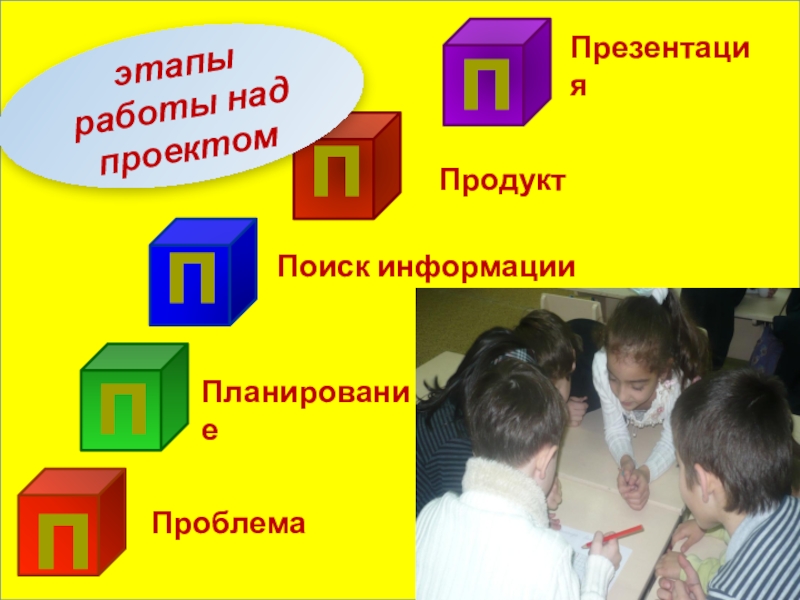 этапы работы над проектом

П

Презентация

П

Продукт

П

Поиск информации

П

Планирование

П

Проблема